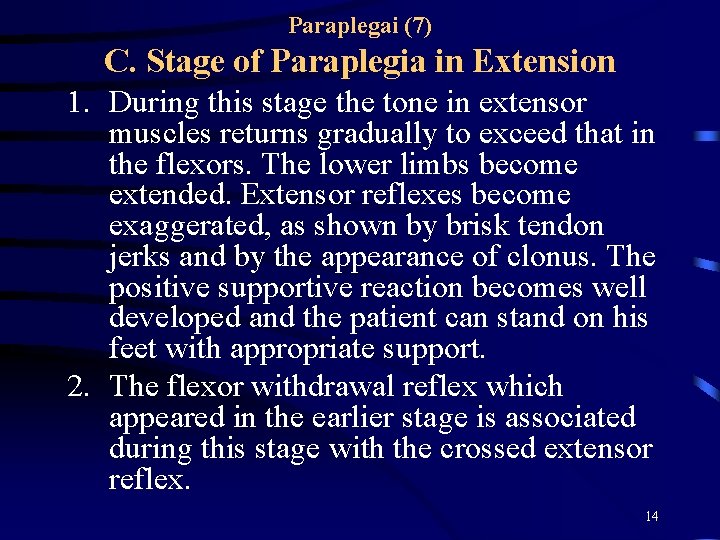 Paraplegai (7)

C. Stage of Paraplegia in Extension

1. During this stage the tone in extensor muscles returns gradually to exceed that in the flexors. The lower limbs become extended. Extensor reflexes become exaggerated, as shown by brisk tendon jerks and by the appearance of clonus. The positive supportive reaction becomes well developed and the patient can stand on his feet with appropriate support.

2. The flexor withdrawal reflex which appeared in the earlier stage is associated during this stage with the crossed extensor reflex.

14